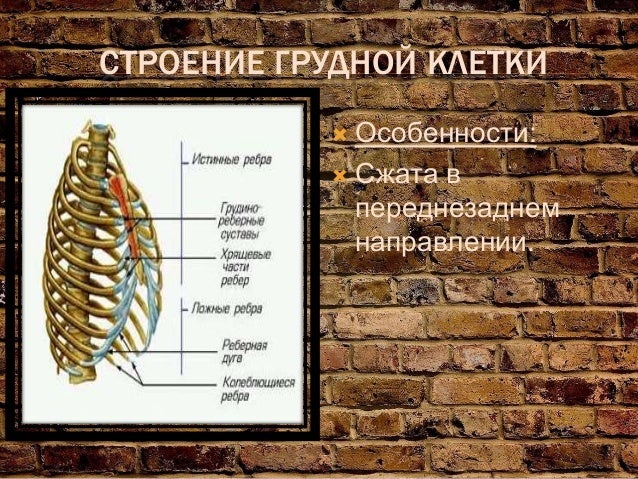 СТРОЕНИЕ ГРУДНОЙ КЛЕТКИ

Истинные ребра

Грудино-реберные суставы

Хрящевые части ребер

Ложные ребра

Реберная дуга

Колеблющиеся ребра

Особенности:

Сжата в переднезаднем направлении.